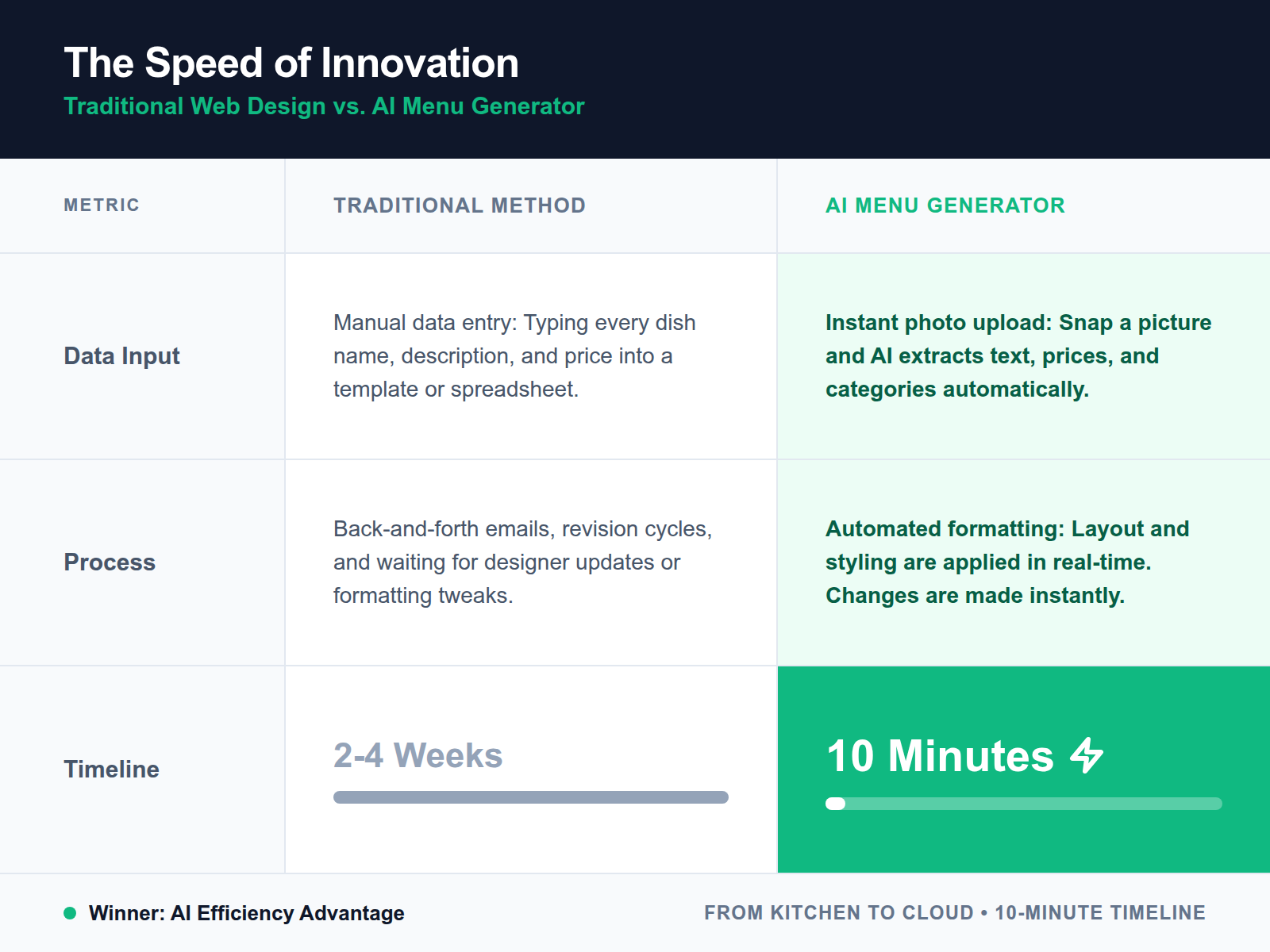 The Speed of Innovation
Traditional Web Design vs. AI Menu Generator

| METRIC | TRADITIONAL METHOD | AI MENU GENERATOR |
|---|---|---|
| Data Input | Manual data entry: Typing every dish name, description, and price into a template or spreadsheet. | Instant photo upload: Snap a picture and AI extracts text, prices, and categories automatically. |
| Process | Back-and-forth emails, revision cycles, and waiting for designer updates or formatting tweaks. | Automated formatting: Layout and styling are applied in real-time. Changes are made instantly. |
| Timeline | 2-4 Weeks | 10 Minutes |

Winner: AI Efficiency Advantage

FROM KITCHEN TO CLOUD • 10-MINUTE TIMELINE